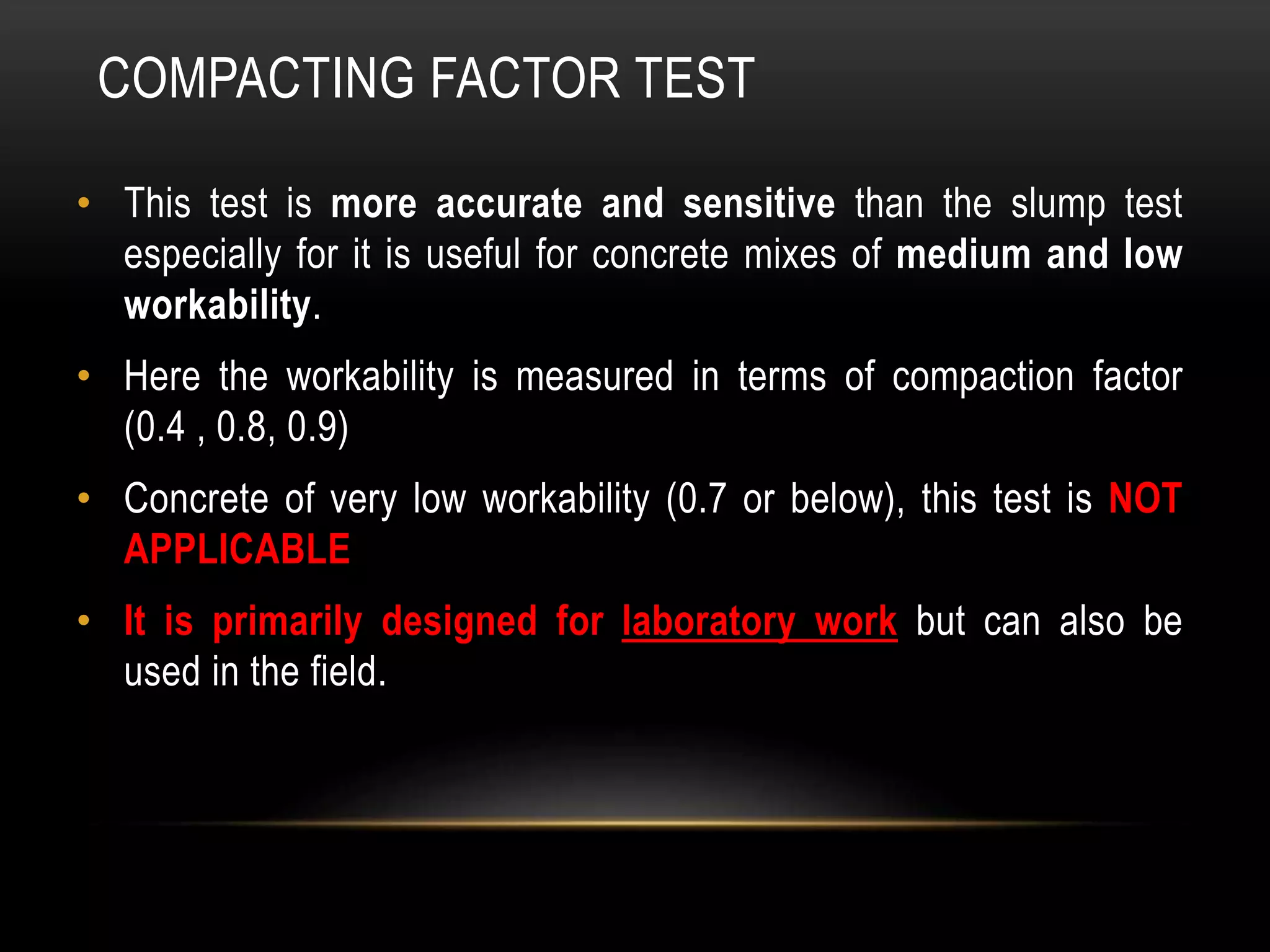 COMPACTING FACTOR TEST

• This test is more accurate and sensitive than the slump test especially for it is useful for concrete mixes of medium and low workability.

• Here the workability is measured in terms of compaction factor (0.4 , 0.8, 0.9)

• Concrete of very low workability (0.7 or below), this test is NOT APPLICABLE

• It is primarily designed for laboratory work but can also be used in the field.